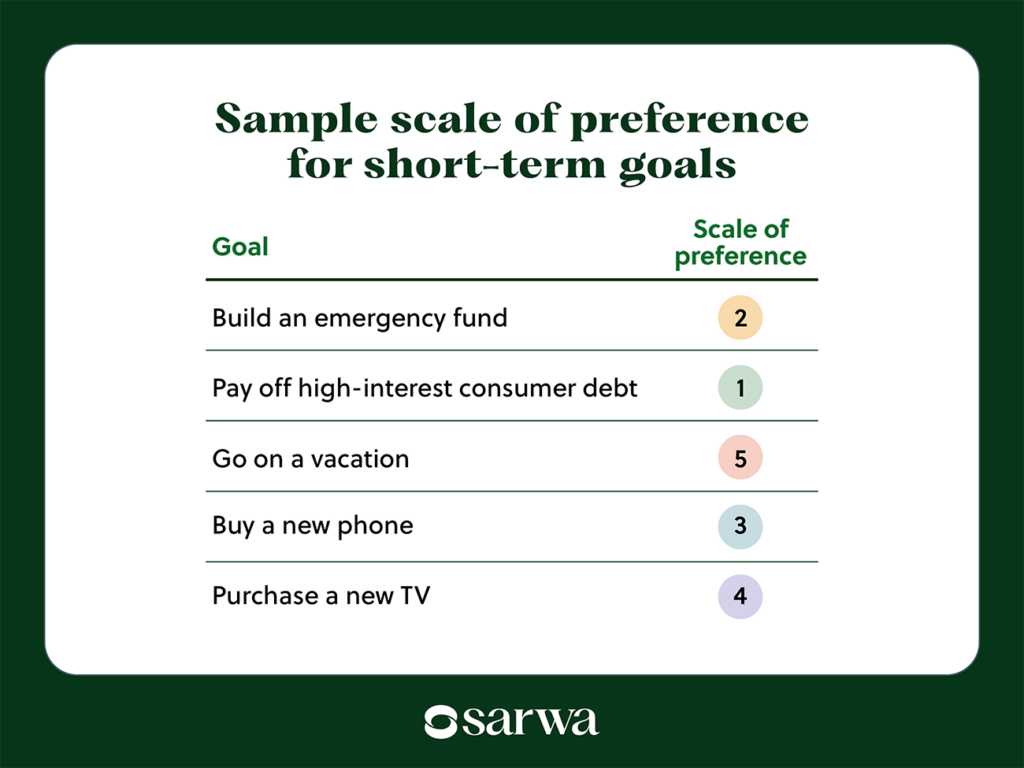 Sample scale of preference for short-term goals

| Goal | Scale of preference |
|---|---|
| Build an emergency fund | 2 |
| Pay off high-interest consumer debt | 1 |
| Go on a vacation | 5 |
| Buy a new phone | 3 |
| Purchase a new TV | 4 |

sarwa